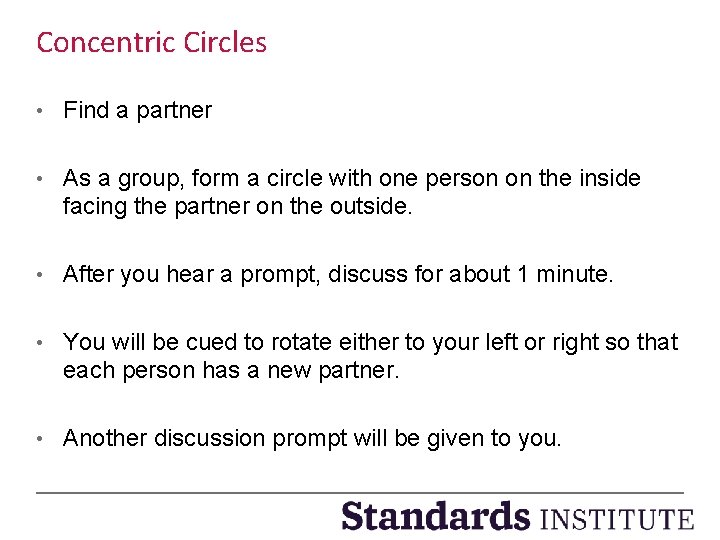 Concentric Circles

• Find a partner

• As a group, form a circle with one person on the inside facing the partner on the outside.

• After you hear a prompt, discuss for about 1 minute.

• You will be cued to rotate either to your left or right so that each person has a new partner.

• Another discussion prompt will be given to you.

Standards INSTITUTE